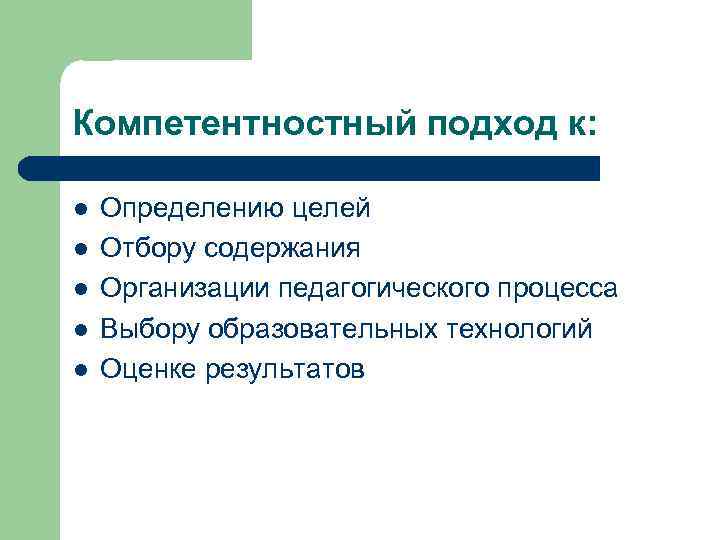 Компетентностный подход к:

- Определению целей
- Отбору содержания
- Организации педагогического процесса
- Выбору образовательных технологий
- Оценке результатов